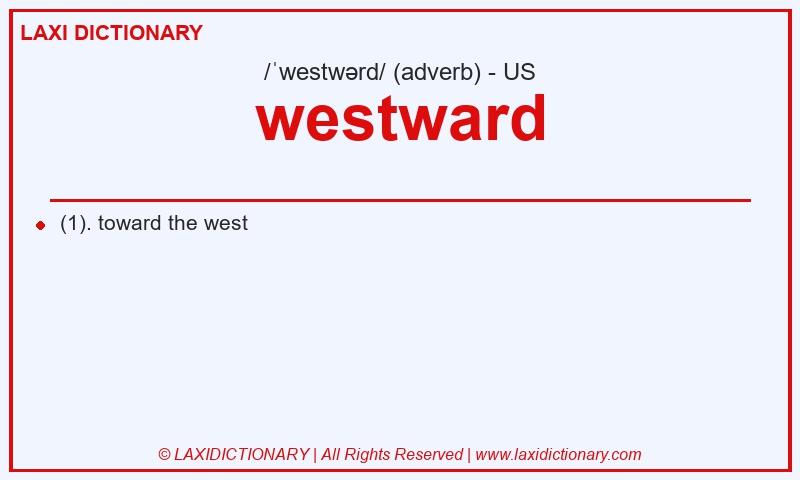 LAXI DICTIONARY

/ˈwestwərd/ (adverb) - US

westward

(1). toward the west

© LAXIDICTIONARY | All Rights Reserved | www.laxidictionary.com